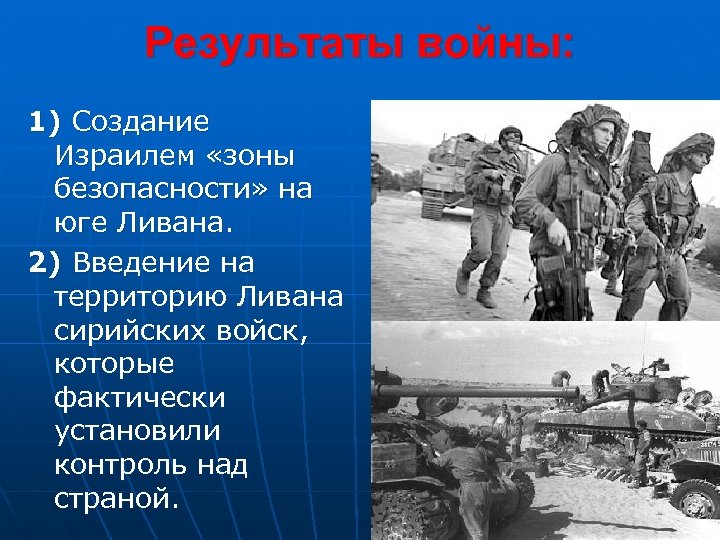 Результаты войны:

1) Создание Израилем «зоны безопасности» на юге Ливана.

2) Введение на территорию Ливана сирийских войск, которые фактически установили контроль над страной.